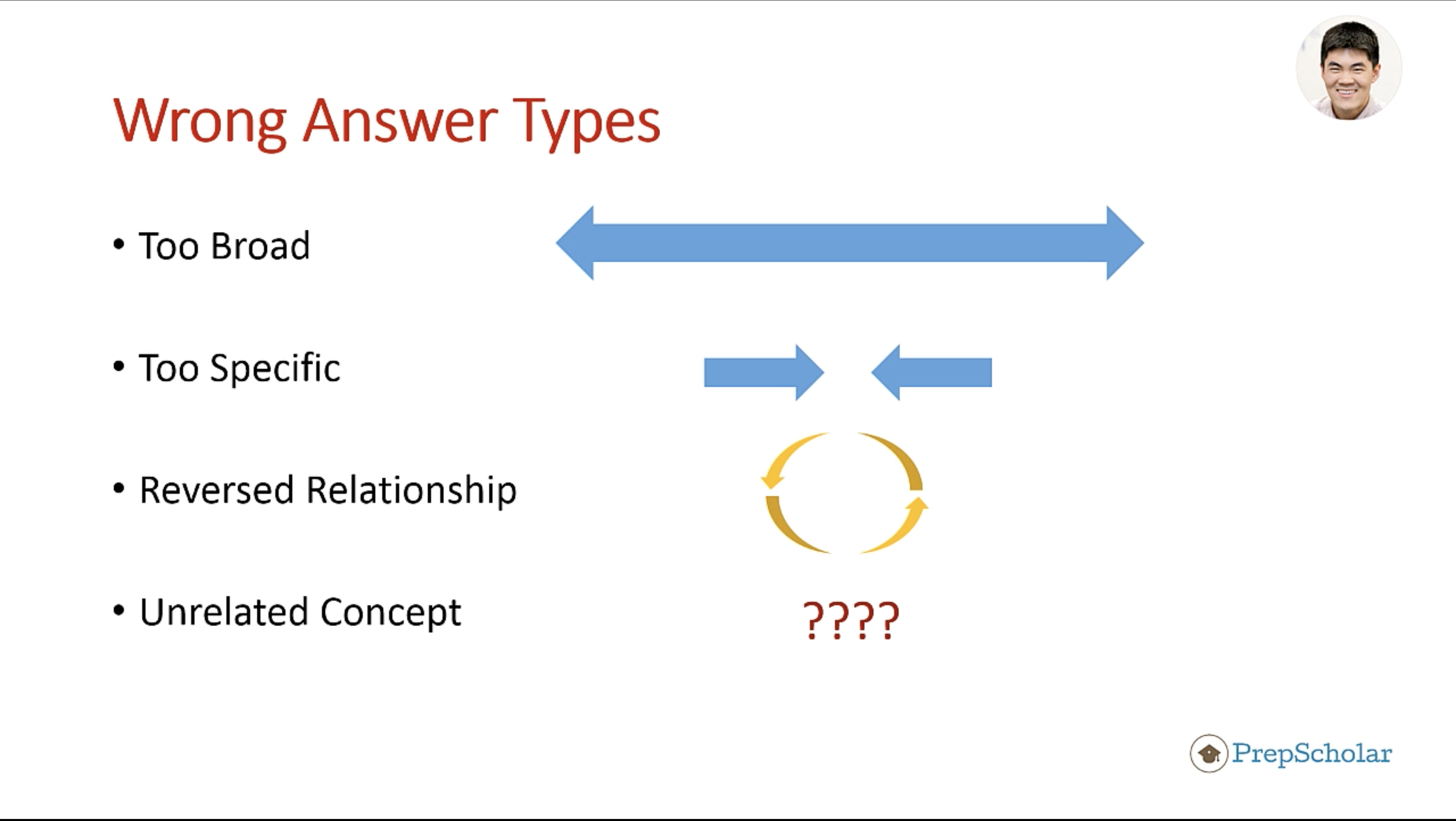 Wrong Answer Types

• Too Broad

• Too Specific

• Reversed Relationship

• Unrelated Concept

????

PrepScholar